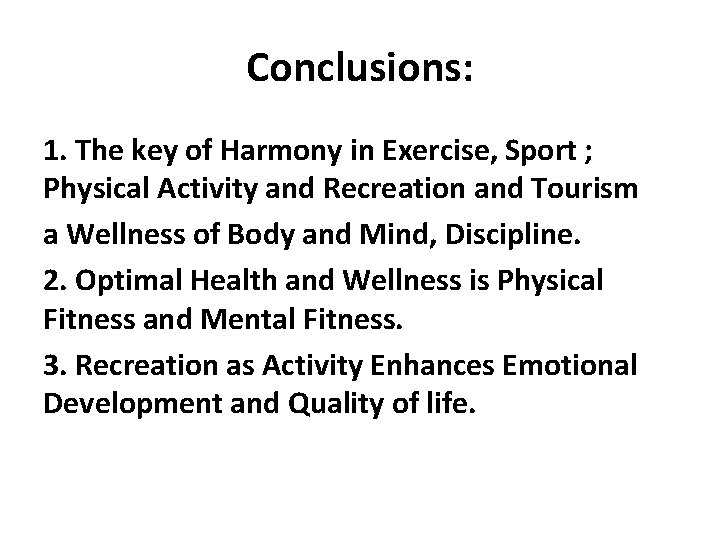 Conclusions:

1. The key of Harmony in Exercise, Sport ; Physical Activity and Recreation and Tourism

a Wellness of Body and Mind, Discipline.

2. Optimal Health and Wellness is Physical Fitness and Mental Fitness.

3. Recreation as Activity Enhances Emotional Development and Quality of life.